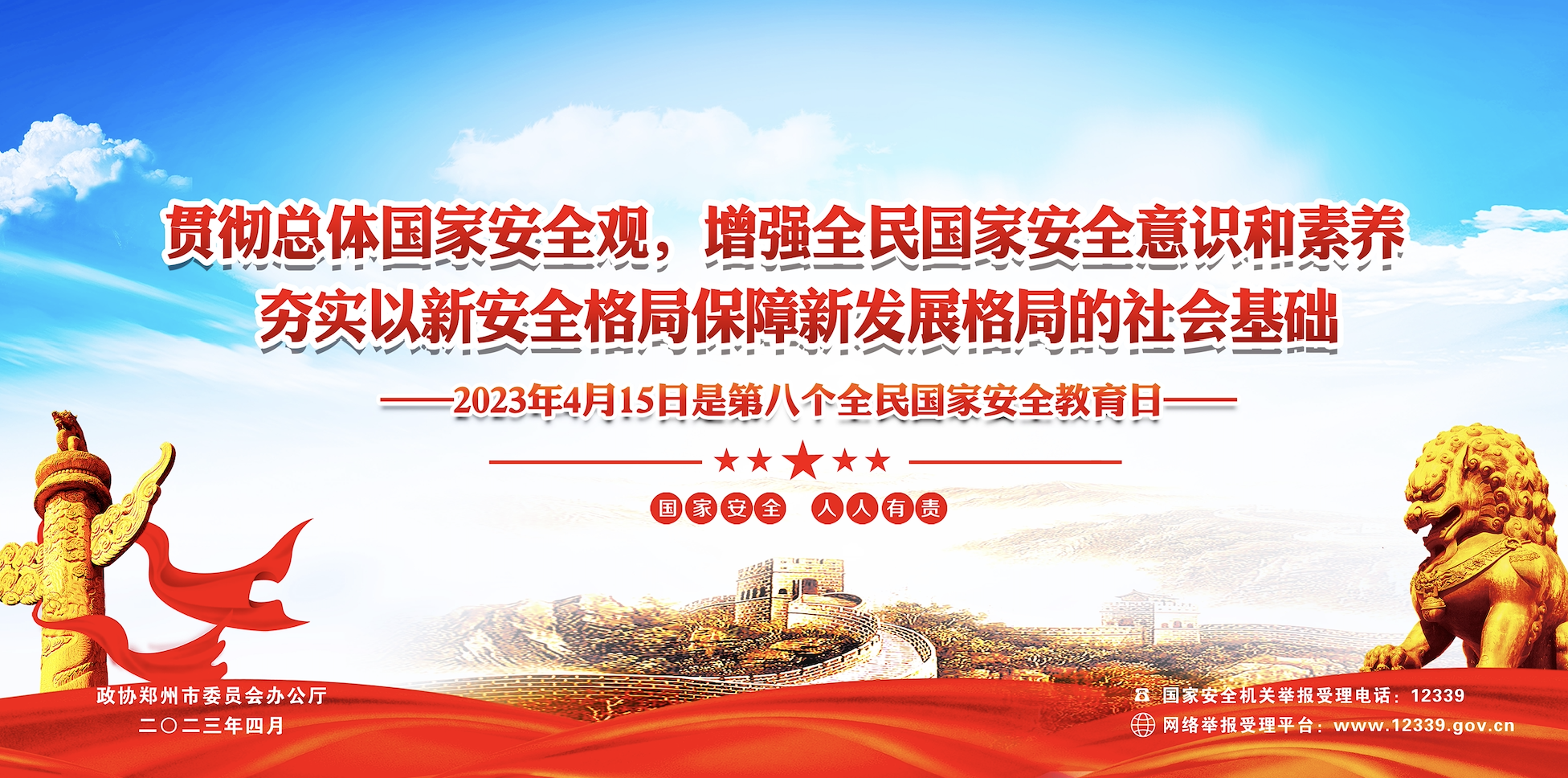 贯彻总体国家安全观，增强全民国家安全意识和素养
夯实以新安全格局保障新发展格局的社会基础

——2023年4月15日是第八个全民国家安全教育日——

国家安全 人人有责

政协郑州市委员会办公厅
二〇二三年四月

国家安全机关举报受理电话：12339
网络举报受理平台：www.12339.gov.cn